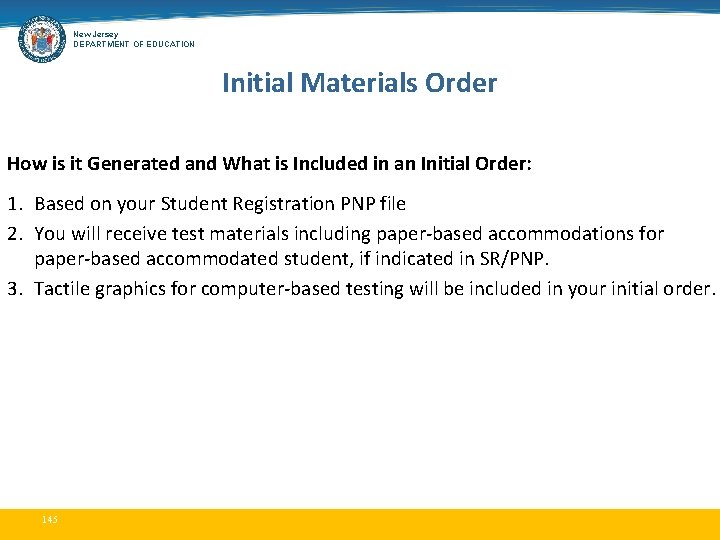 New Jersey
DEPARTMENT OF EDUCATION

Initial Materials Order

How is it Generated and What is Included in an Initial Order:

1. Based on your Student Registration PNP file
2. You will receive test materials including paper-based accommodations for paper-based accommodated student, if indicated in SR/PNP.
3. Tactile graphics for computer-based testing will be included in your initial order.

145